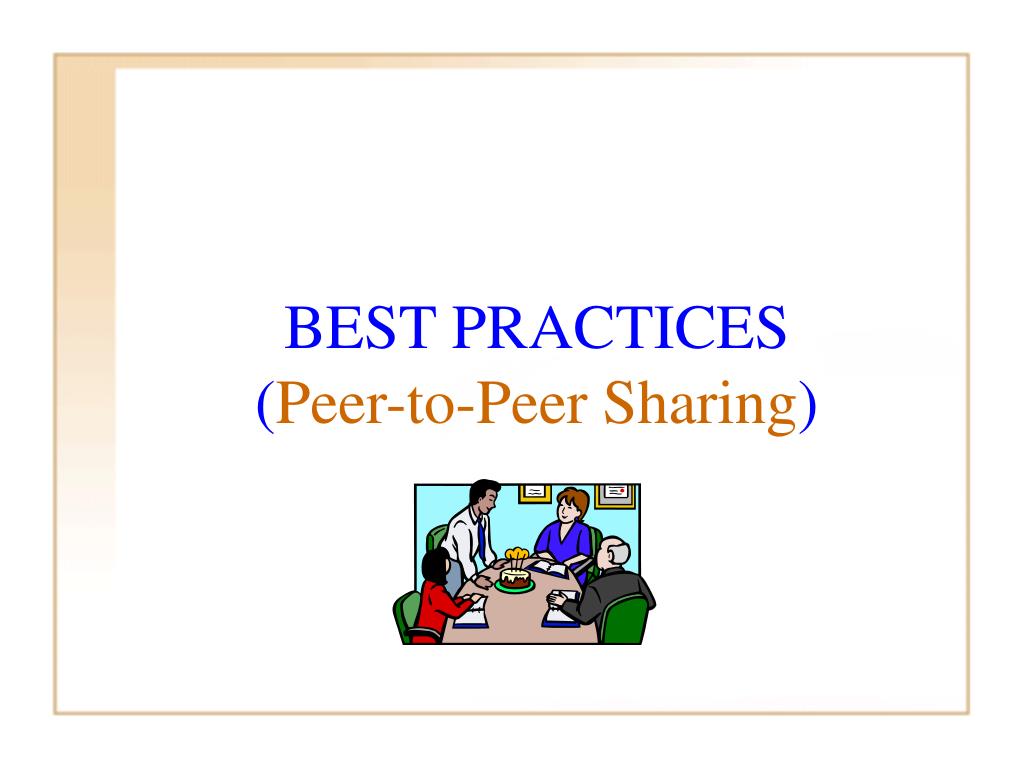 BEST PRACTICES
(Peer-to-Peer Sharing)